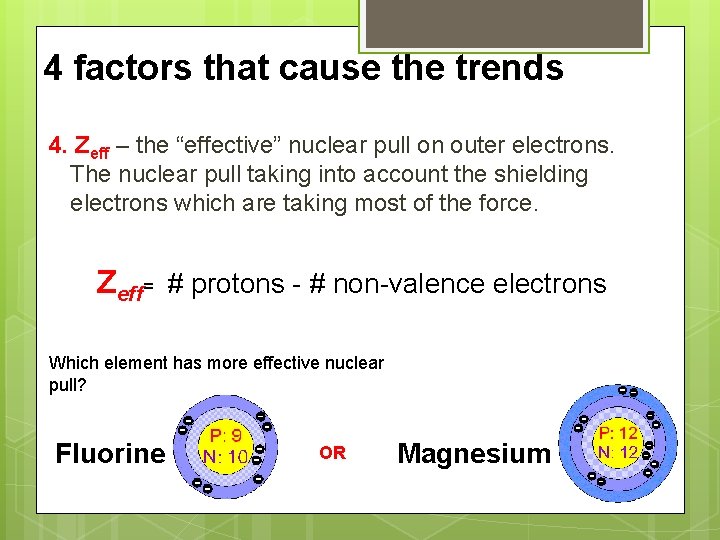 4 factors that cause the trends

4. $Z_{eff}$ – the “effective” nuclear pull on outer electrons. The nuclear pull taking into account the shielding electrons which are taking most of the force.

$Z_{eff}$= # protons - # non-valence electrons

Which element has more effective nuclear pull?

Fluorine

P: 9
N: 10

OR

Magnesium

P: 12
N: 12